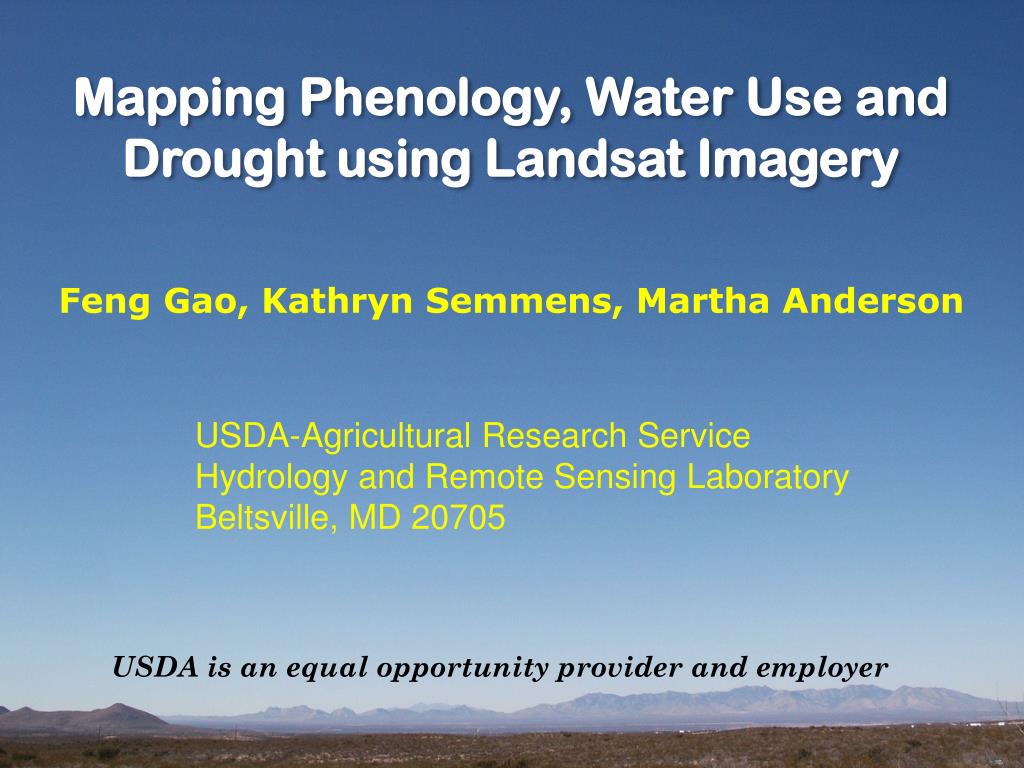 Mapping Phenology, Water Use and Drought using Landsat Imagery

Feng Gao, Kathryn Semmens, Martha Anderson

USDA-Agricultural Research Service
Hydrology and Remote Sensing Laboratory
Beltsville, MD 20705

USDA is an equal opportunity provider and employer